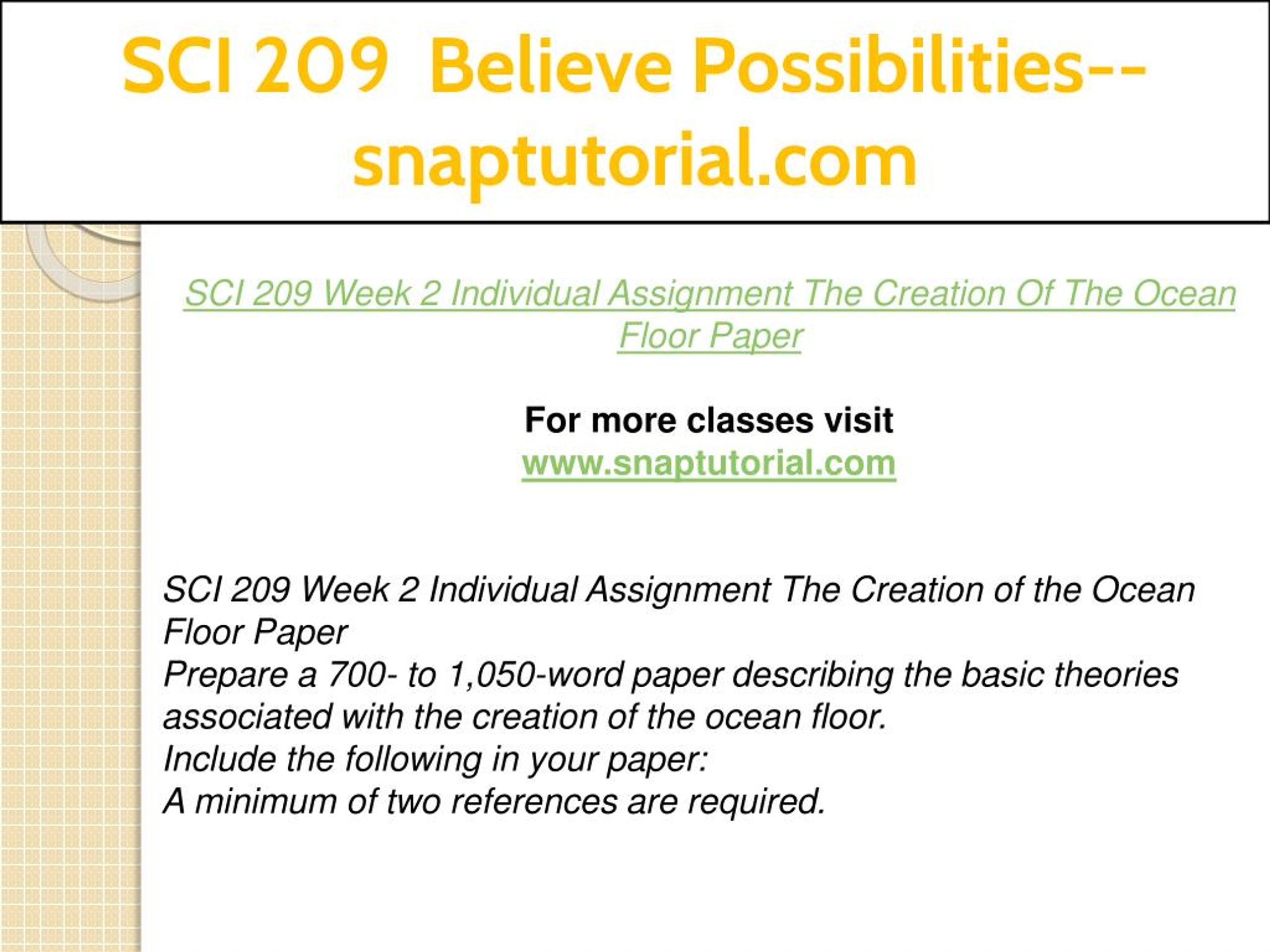 SCI 209 Believe Possibilities--snaptutorial.com

SCI 209 Week 2 Individual Assignment The Creation Of The Ocean Floor Paper

For more classes visit
www.snaptutorial.com

SCI 209 Week 2 Individual Assignment The Creation of the Ocean Floor Paper
Prepare a 700- to 1,050-word paper describing the basic theories associated with the creation of the ocean floor.
Include the following in your paper:
A minimum of two references are required.